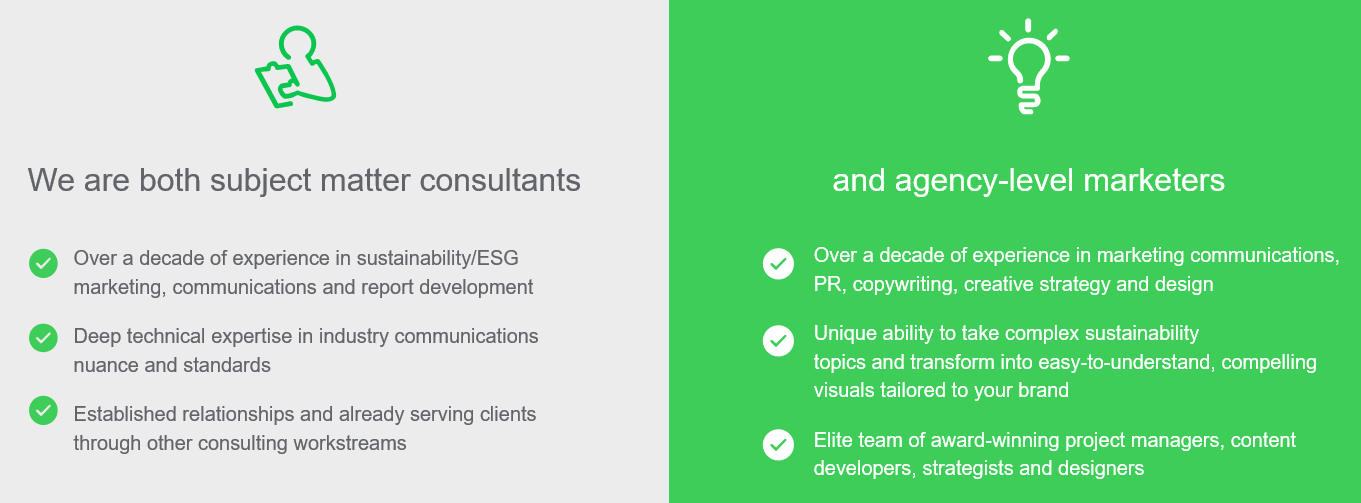 We are both subject matter consultants

Over a decade of experience in sustainability/ESG marketing, communications and report development

Deep technical expertise in industry communications nuance and standards

Established relationships and already serving clients through other consulting workstreams

and agency-level marketers

Over a decade of experience in marketing communications, PR, copywriting, creative strategy and design

Unique ability to take complex sustainability topics and transform into easy-to-understand, compelling visuals tailored to your brand

Elite team of award-winning project managers, content developers, strategists and designers